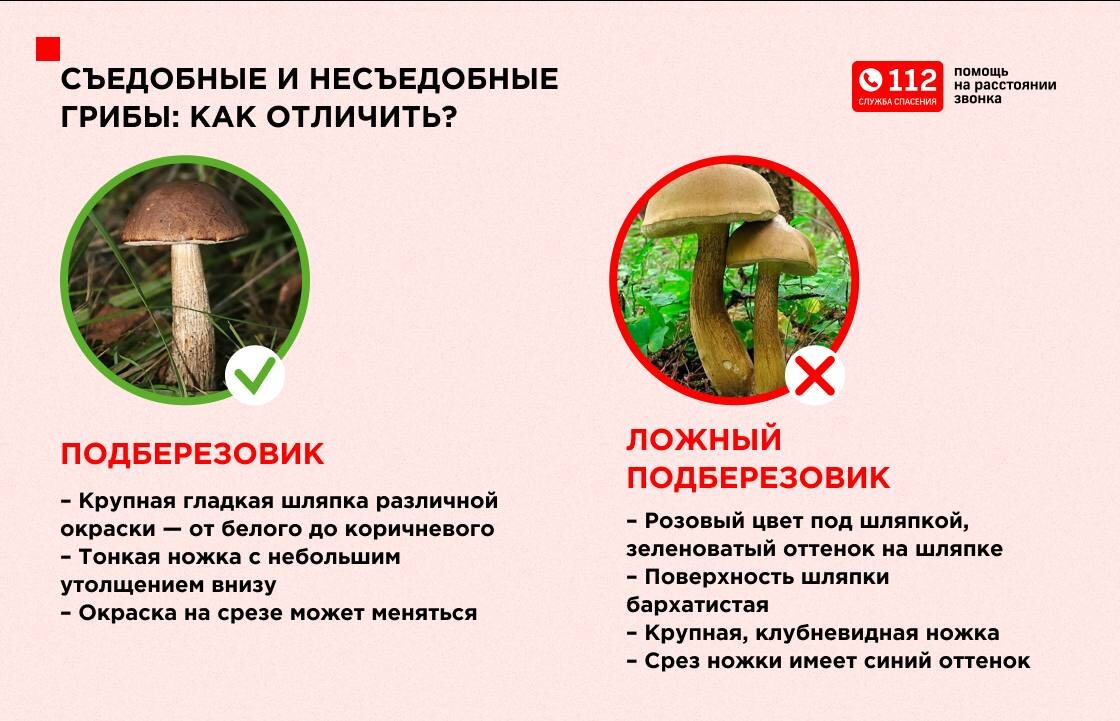 СЪЕДОБНЫЕ И НЕСЪЕДОБНЫЕ ГРИБЫ: КАК ОТЛИЧИТЬ?

112 СЛУЖБА СПАСЕНИЯ помощь на расстоянии звонка

ПОДБЕРЕЗОВИК

– Крупная гладкая шляпка различной окраски — от белого до коричневого
– Тонкая ножка с небольшим утолщением внизу
– Окраска на срезе может меняться

ЛОЖНЫЙ ПОДБЕРЕЗОВИК

– Розовый цвет под шляпкой, зеленоватый оттенок на шляпке
– Поверхность шляпки бархатистая
– Крупная, клубневидная ножка
– Срез ножки имеет синий оттенок